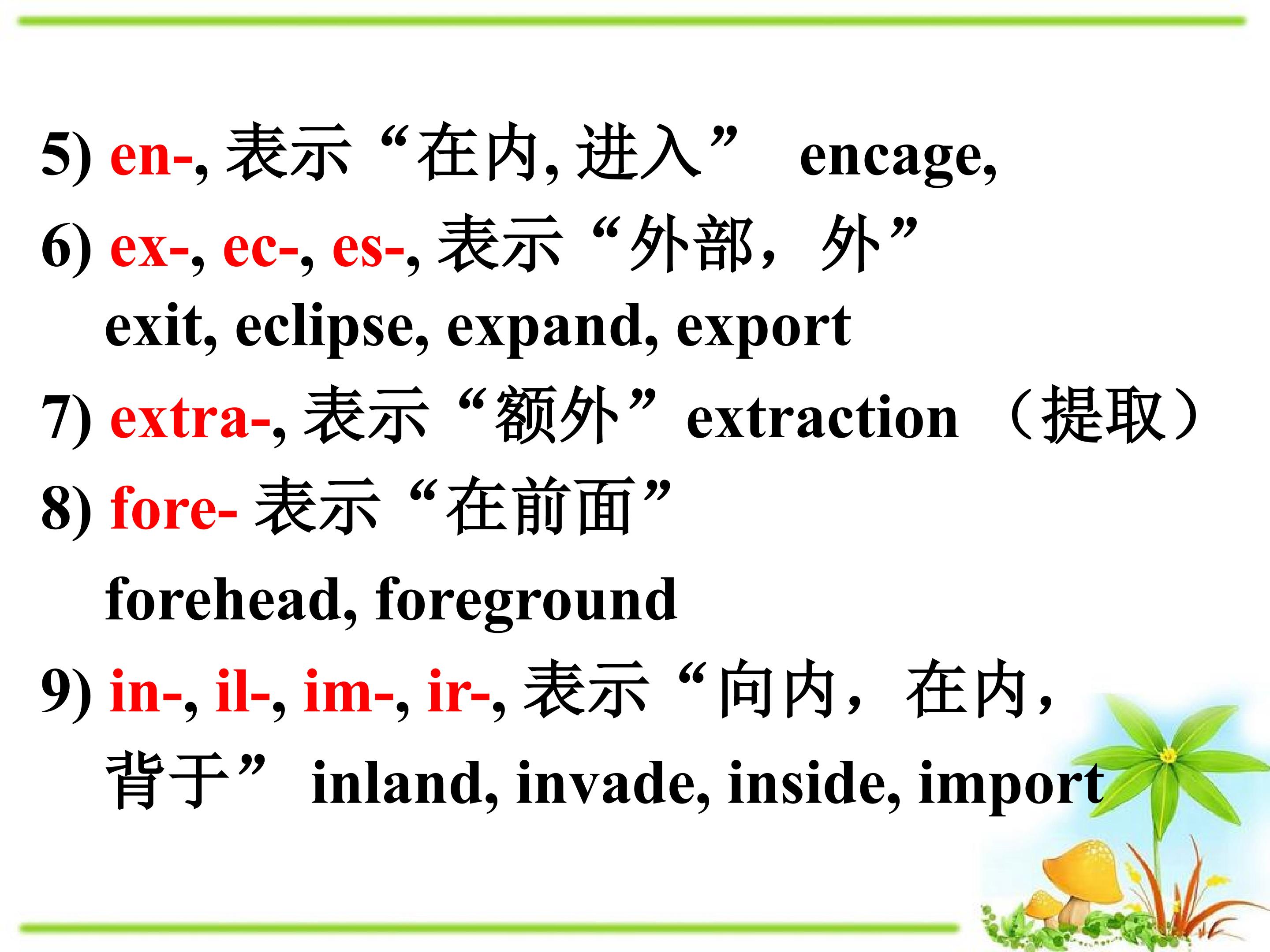 5) en-, 表示“在内, 进入” encage,

6) ex-, ec-, es-, 表示“外部，外”
exit, eclipse, expand, export

7) extra-, 表示“额外” extraction （提取）

8) fore- 表示“在前面”
forehead, foreground

9) in-, il-, im-, ir-, 表示“向内，在内，背于” inland, invade, inside, import